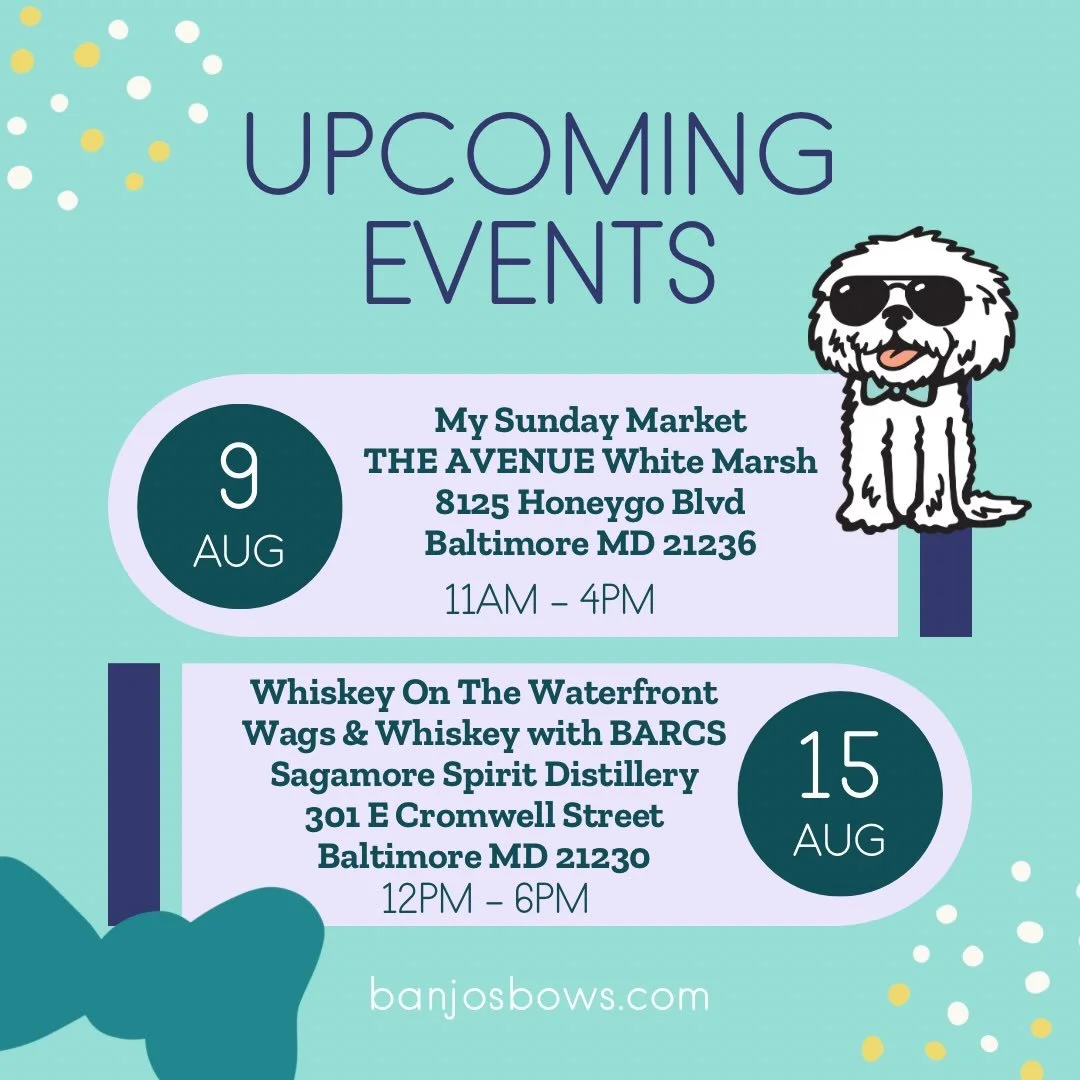 UPCOMING EVENTS

9 AUG

My Sunday Market
THE AVENUE White Marsh
8125 Honeygo Blvd
Baltimore MD 21236
11AM – 4PM

Whiskey On The Waterfront
Wags & Whiskey with BARCS
Sagamore Spirit Distillery
301 E Cromwell Street
Baltimore MD 21230
12PM – 6PM

15 AUG

banjosbows.com